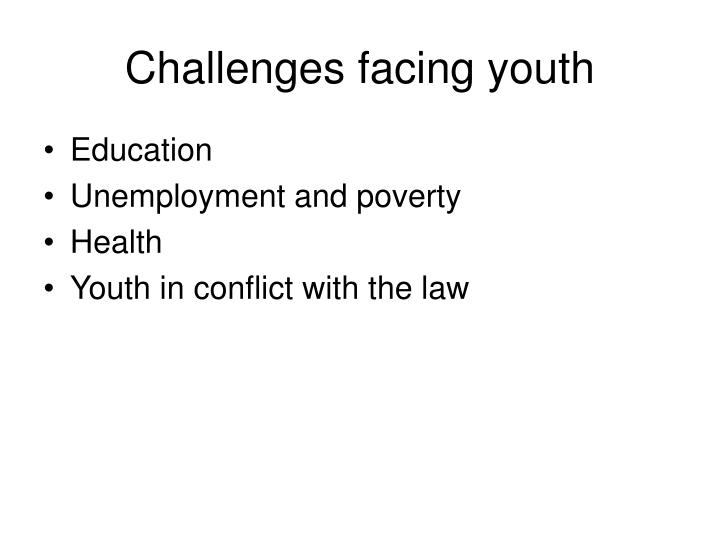 Challenges facing youth

• Education
• Unemployment and poverty
• Health
• Youth in conflict with the law